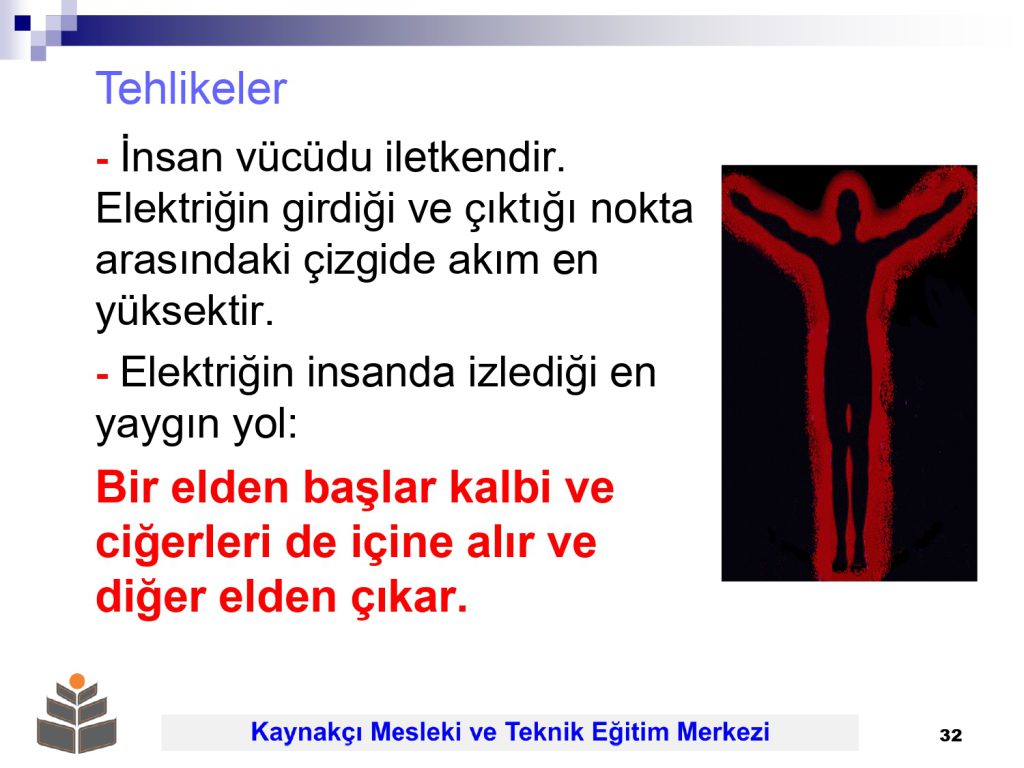 Tehlikeler

- İnsan vücüdu iletkendir. Elektriğin girdiği ve çıktığı nokta arasındaki çizgide akım en yüksektir.

- Elektriğin insanda izlediği en yaygın yol:

Bir elden başlar kalbi ve ciğerleri de içine alır ve diğer elden çıkar.

Kaynakçı Mesleki ve Teknik Eğitim Merkezi

32